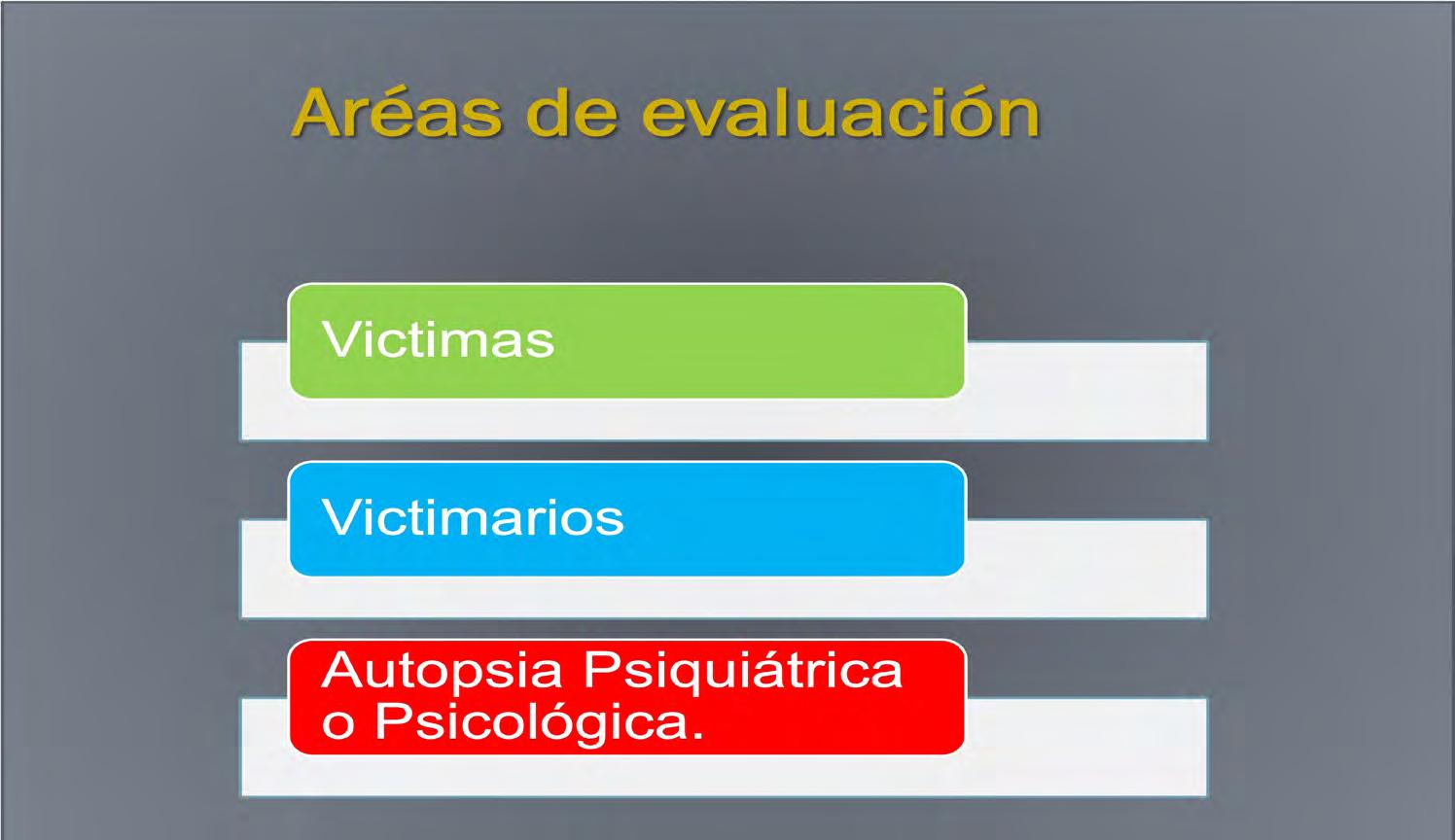 Aréas de evaluación

Victimas

Victimarios

Autopsia Psiquiátrica o Psicológica.